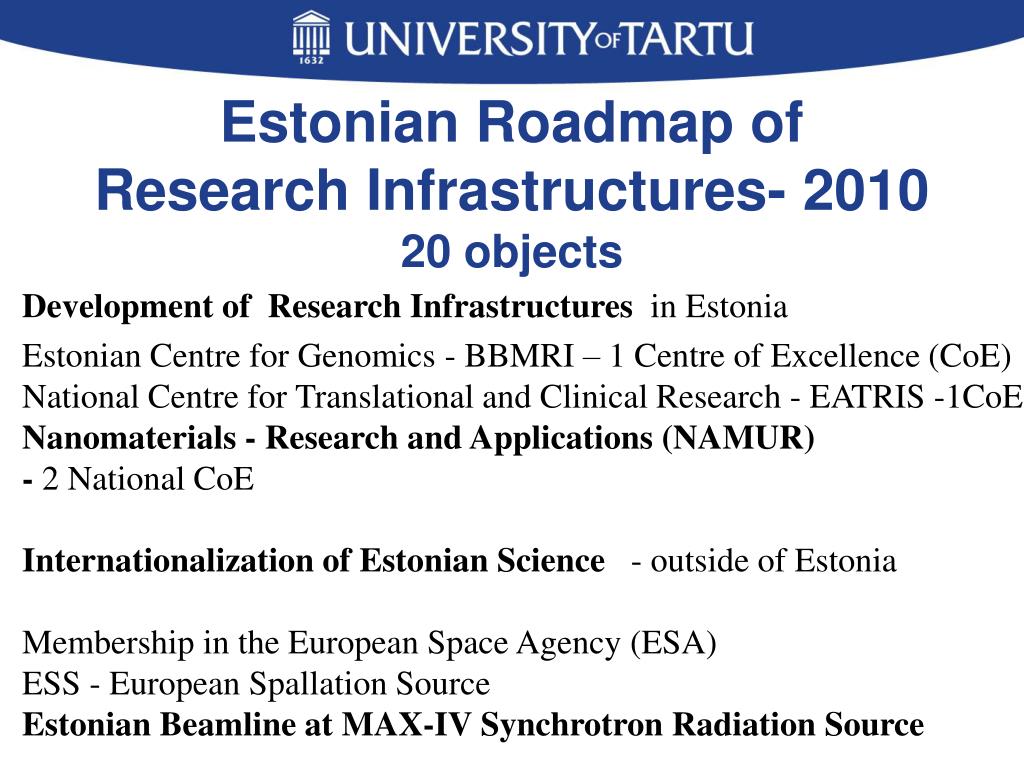 1632 UNIVERSITY OF TARTU

Estonian Roadmap of Research Infrastructures- 2010
20 objects

Development of Research Infrastructures in Estonia

Estonian Centre for Genomics - BBMRI – 1 Centre of Excellence (CoE)
National Centre for Translational and Clinical Research - EATRIS -1CoE
Nanomaterials - Research and Applications (NAMUR)
- 2 National CoE

Internationalization of Estonian Science - outside of Estonia

Membership in the European Space Agency (ESA)
ESS - European Spallation Source
Estonian Beamline at MAX-IV Synchrotron Radiation Source